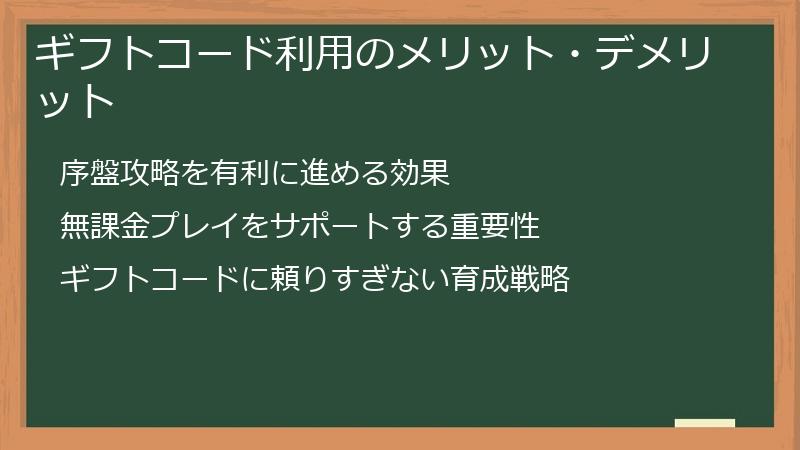 ギフトコード利用のメリット・デメリット

序盤攻略を有利に進める効果

無課金プレイをサポートする重要性

ギフトコードに頼りすぎない育成戦略